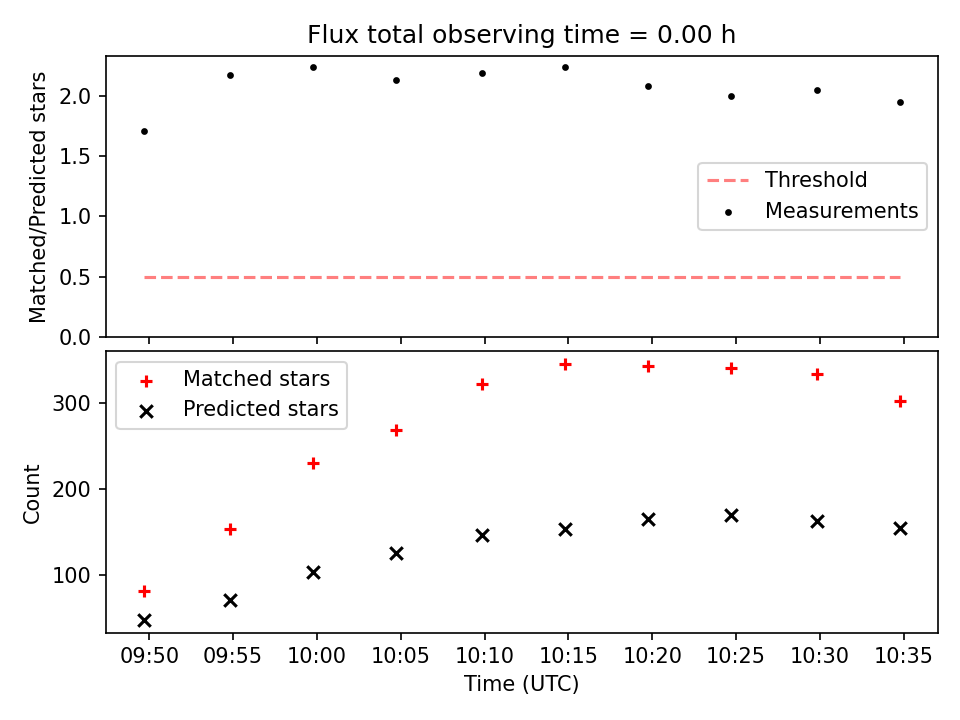 Flux total observing time = 0.00 h

Matched/Predicted stars

2.0
1.5
1.0
0.5
0.0

Threshold
Measurements

Matched stars
Predicted stars

Count

300
200
100

09:50
09:55
10:00
10:05
10:10
10:15
10:20
10:25
10:30
10:35

Time (UTC)